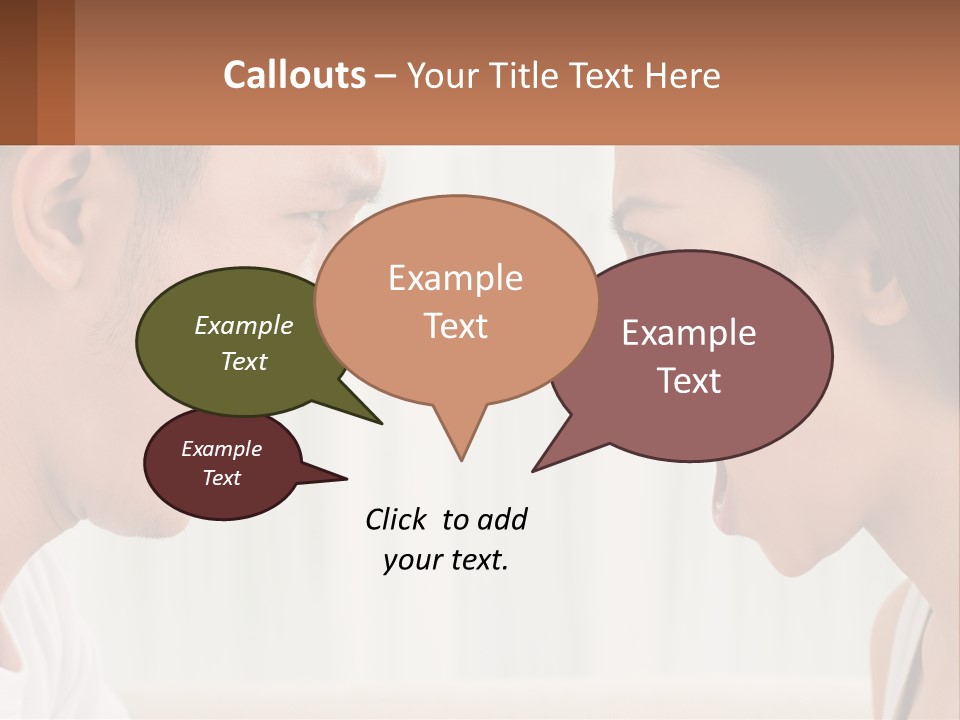 Callouts – Your Title Text Here

Example Text

Example Text

Example Text

Example Text

Click to add your text.